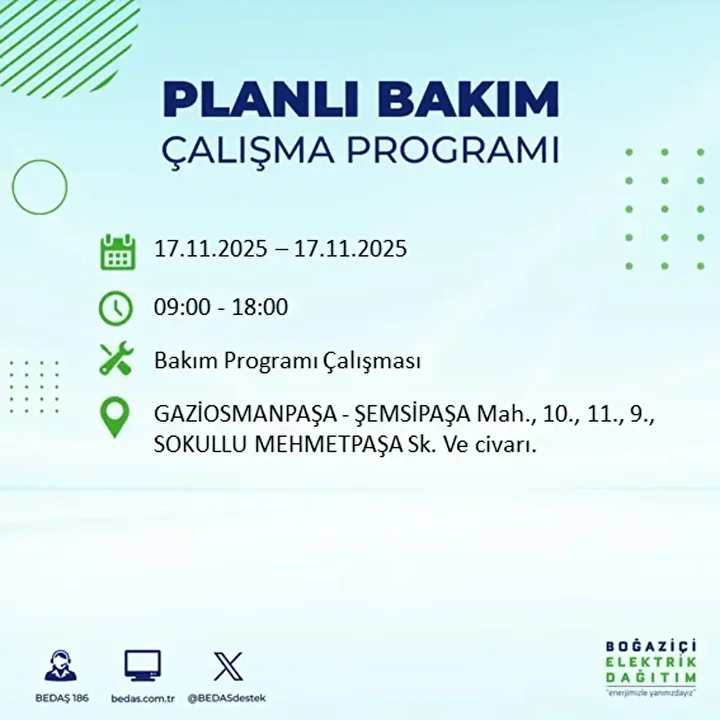 PLANLI BAKIM
ÇALIŞMA PROGRAMI

17.11.2025 – 17.11.2025

09:00 - 18:00

Bakım Programı Çalışması

GAZİOSMANPAŞA - ŞEMSİPAŞA Mah., 10., 11., 9., SOKULLU MEHMETPAŞA Sk. Ve civarı.

BEDAŞ 186
bedas.com.tr
@BEDASdestek

BOĞAZİÇİ
ELEKTRİK
DAĞITIM
"enerjimizle yanınızdayız"